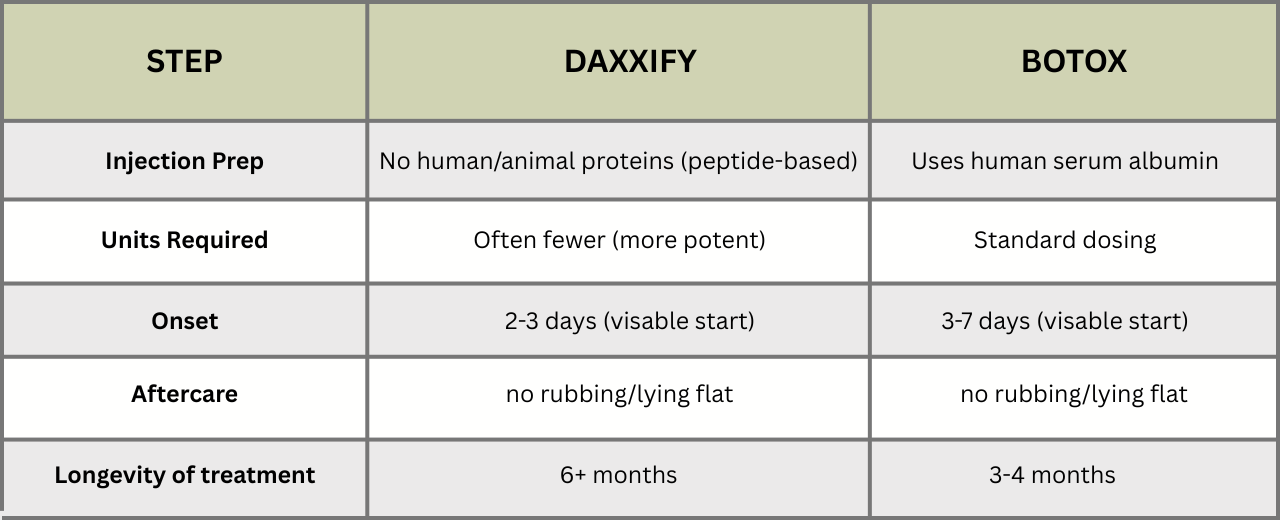 | STEP | DAXXIFY | BOTOX |
|---|---|---|
| Injection Prep | No human/animal proteins (peptide-based) | Uses human serum albumin |
| Units Required | Often fewer (more potent) | Standard dosing |
| Onset | 2-3 days (visable start) | 3-7 days (visable start) |
| Aftercare | no rubbing/lying flat | no rubbing/lying flat |
| Longevity of treatment | 6+ months | 3-4 months |